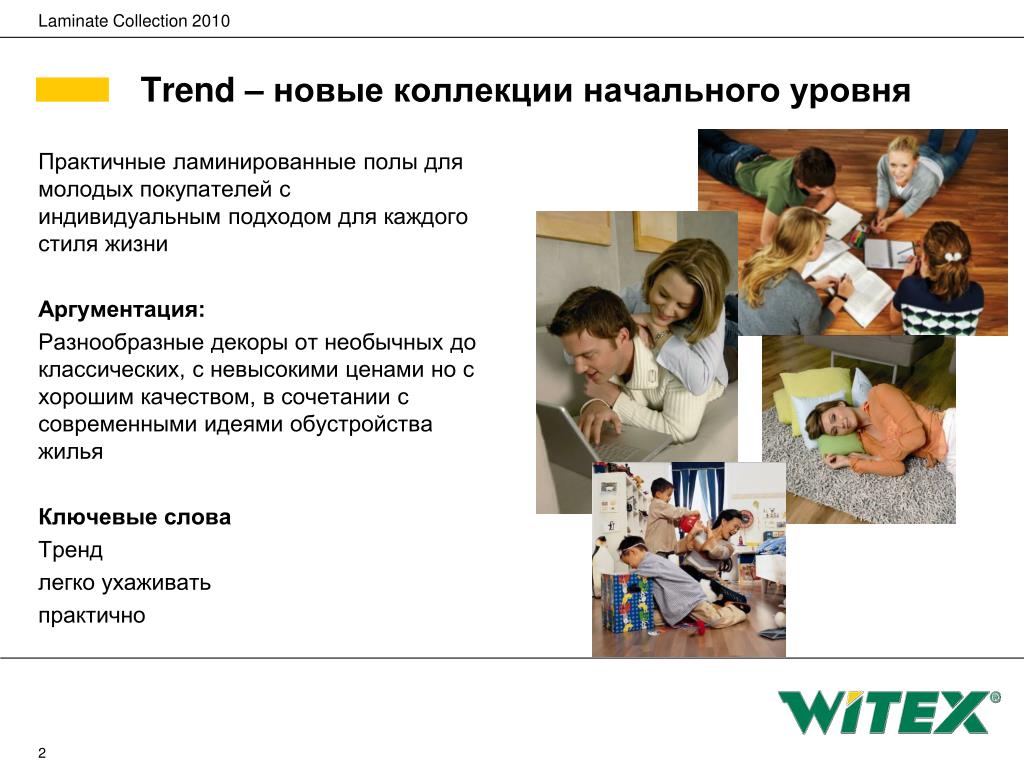 Laminate Collection 2010

Trend – новые коллекции начального уровня

Практичные ламинированные полы для молодых покупателей с индивидуальным подходом для каждого стиля жизни

Аргументация:

Разнообразные декоры от необычных до классических, с невысокими ценами но с хорошим качеством, в сочетании с современными идеями обустройства жилья

Ключевые слова

Тренд

легко ухаживать

практично

WITEX®

2